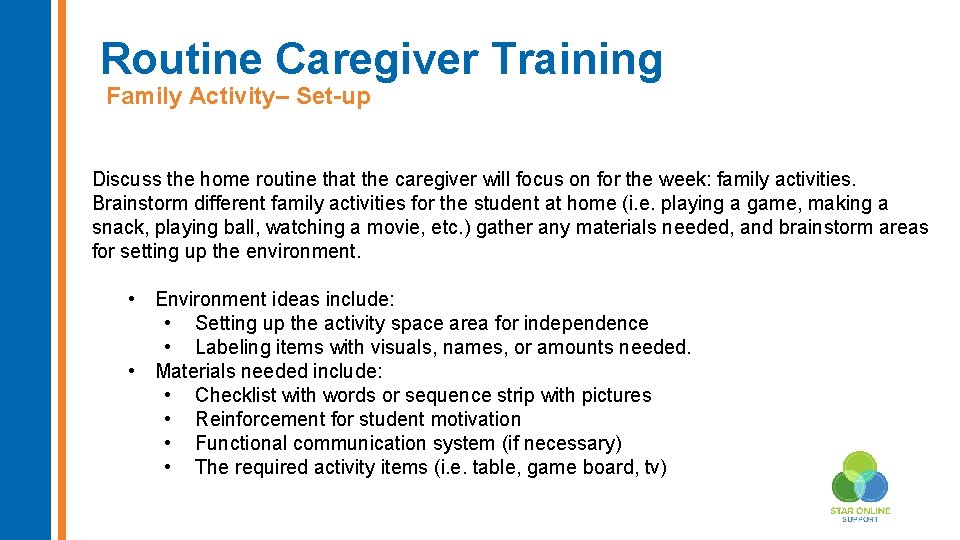 Routine Caregiver Training
Family Activity– Set-up

Discuss the home routine that the caregiver will focus on for the week: family activities. Brainstorm different family activities for the student at home (i.e. playing a game, making a snack, playing ball, watching a movie, etc.) gather any materials needed, and brainstorm areas for setting up the environment.

• Environment ideas include:
  • Setting up the activity space area for independence
  • Labeling items with visuals, names, or amounts needed.
• Materials needed include:
  • Checklist with words or sequence strip with pictures
  • Reinforcement for student motivation
  • Functional communication system (if necessary)
  • The required activity items (i.e. table, game board, tv)

STAR ONLINE SUPPORT